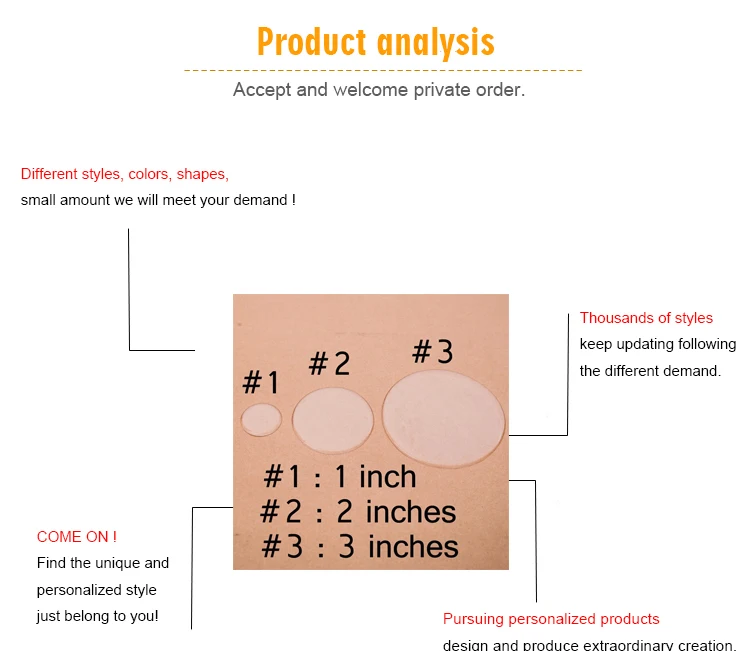 Product analysis

Accept and welcome private order.

Different styles, colors, shapes,
small amount we will meet your demand !

#1 #2 #3

#1 : 1 inch
#2 : 2 inches
#3 : 3 inches

Thousands of styles
keep updating following the different demand.

COME ON !
Find the unique and personalized style just belong to you!

Pursuing personalized products
design and produce extraordinary creation.